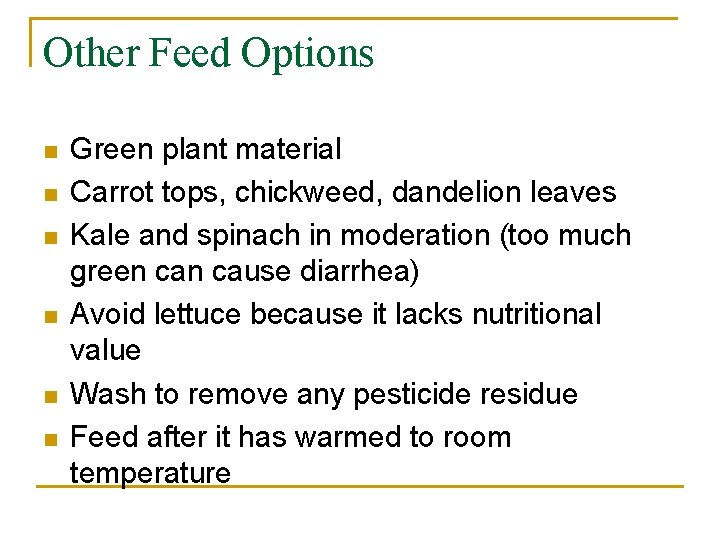 Other Feed Options

- Green plant material
- Carrot tops, chickweed, dandelion leaves
- Kale and spinach in moderation (too much green can cause diarrhea)
- Avoid lettuce because it lacks nutritional value
- Wash to remove any pesticide residue
- Feed after it has warmed to room temperature